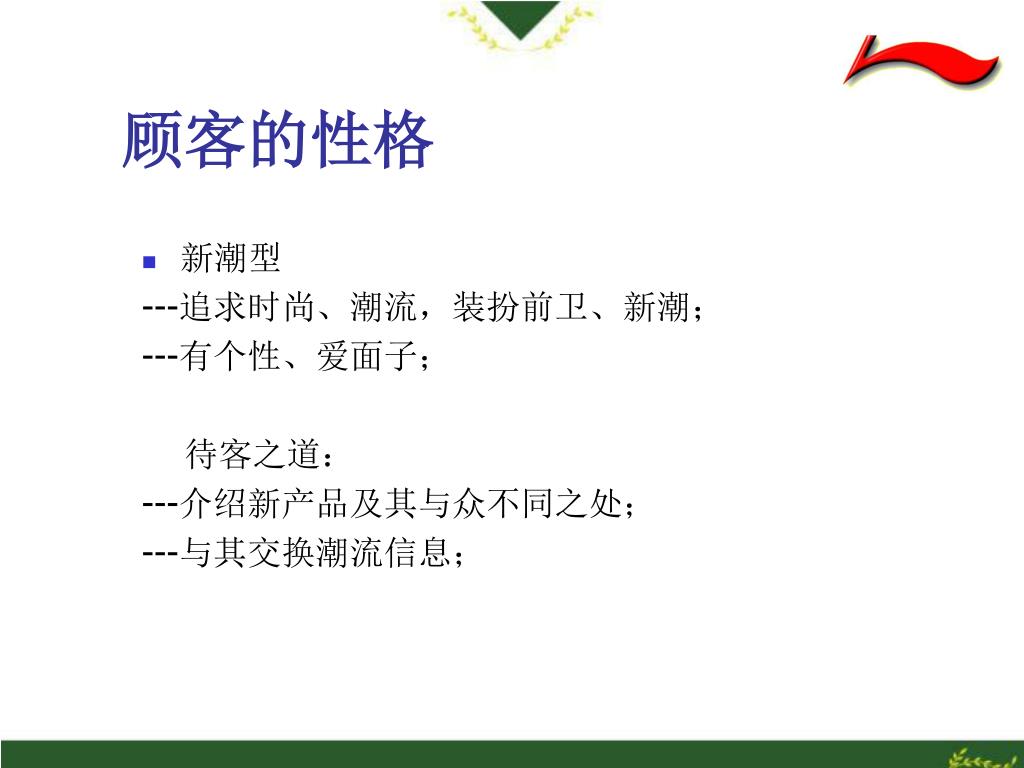 顾客的性格

新潮型
---追求时尚、潮流，装扮前卫、新潮；
---有个性、爱面子；

待客之道：
---介绍新产品及其与众不同之处；
---与其交换潮流信息；